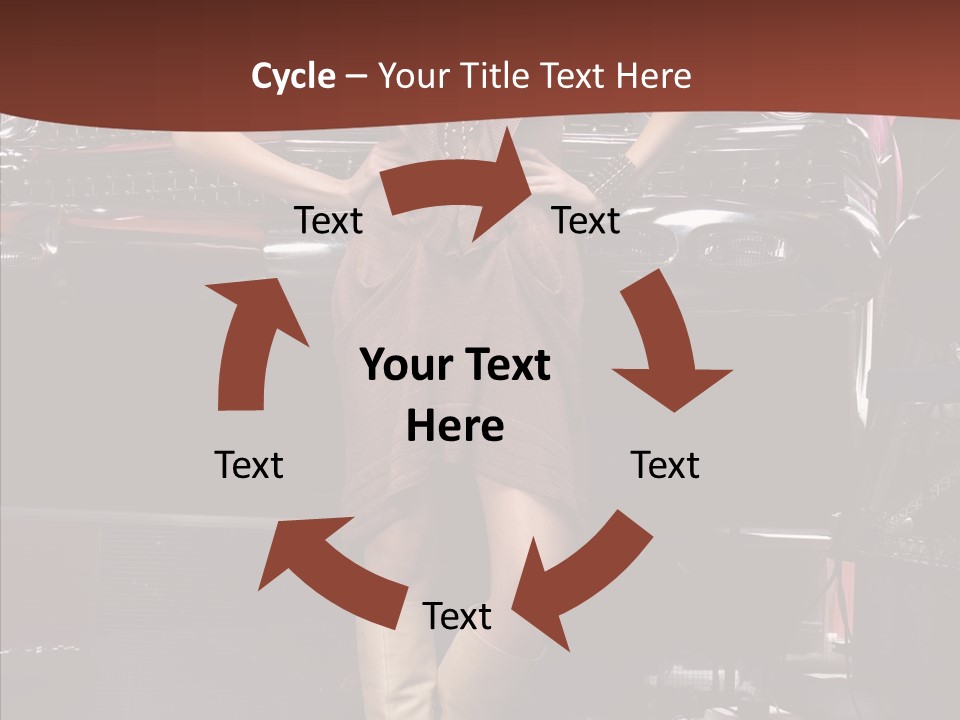 Cycle – Your Title Text Here

Text

Text

Your Text Here

Text

Text

Text